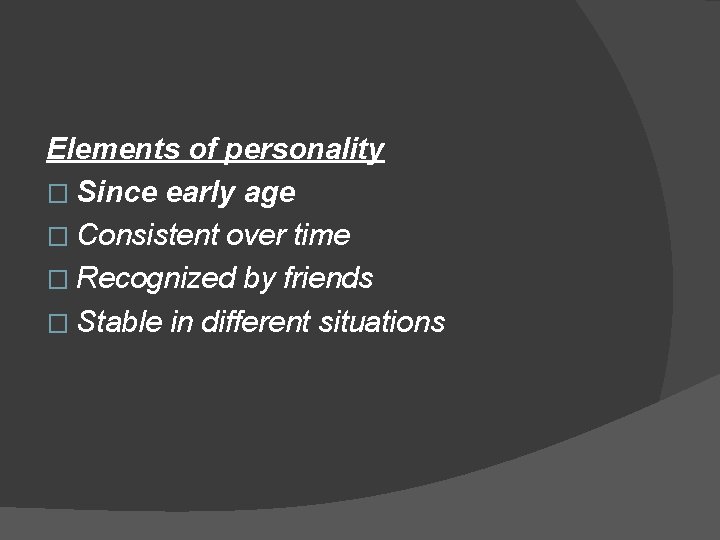 Elements of personality
□ Since early age
□ Consistent over time
□ Recognized by friends
□ Stable in different situations